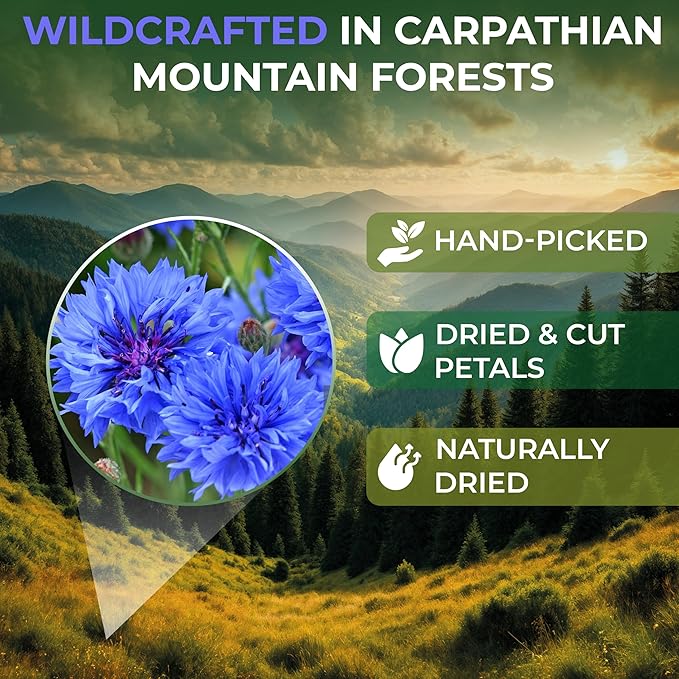 WILDCRAFTED IN CARPATHIAN MOUNTAIN FORESTS

HAND-PICKED

DRIED & CUT PETALS

NATURALLY DRIED